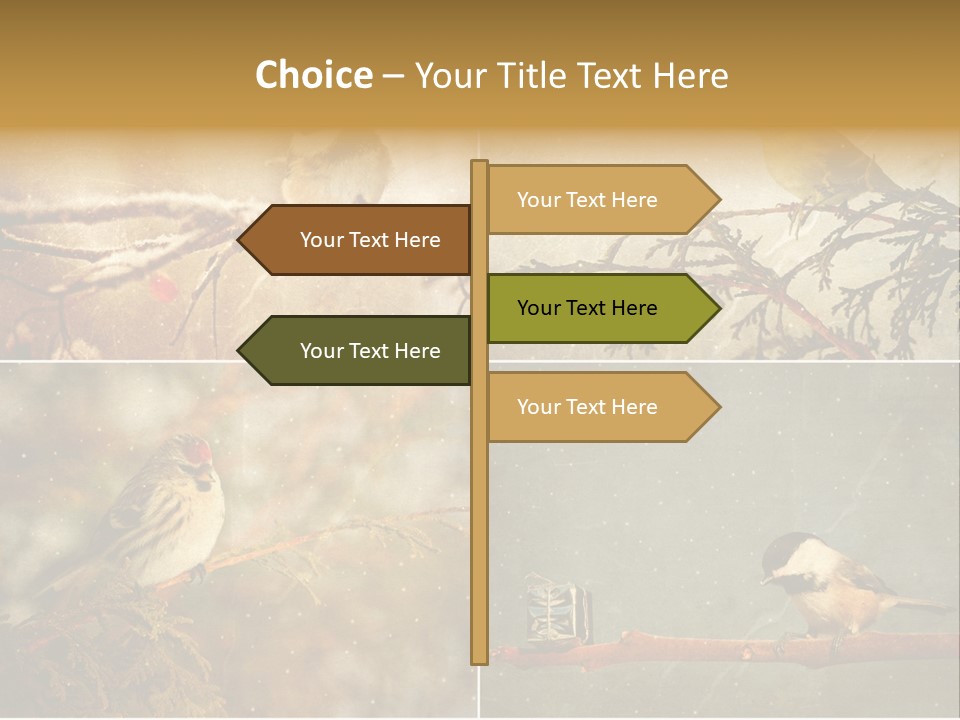 Choice – Your Title Text Here

Your Text Here

Your Text Here

Your Text Here

Your Text Here

Your Text Here